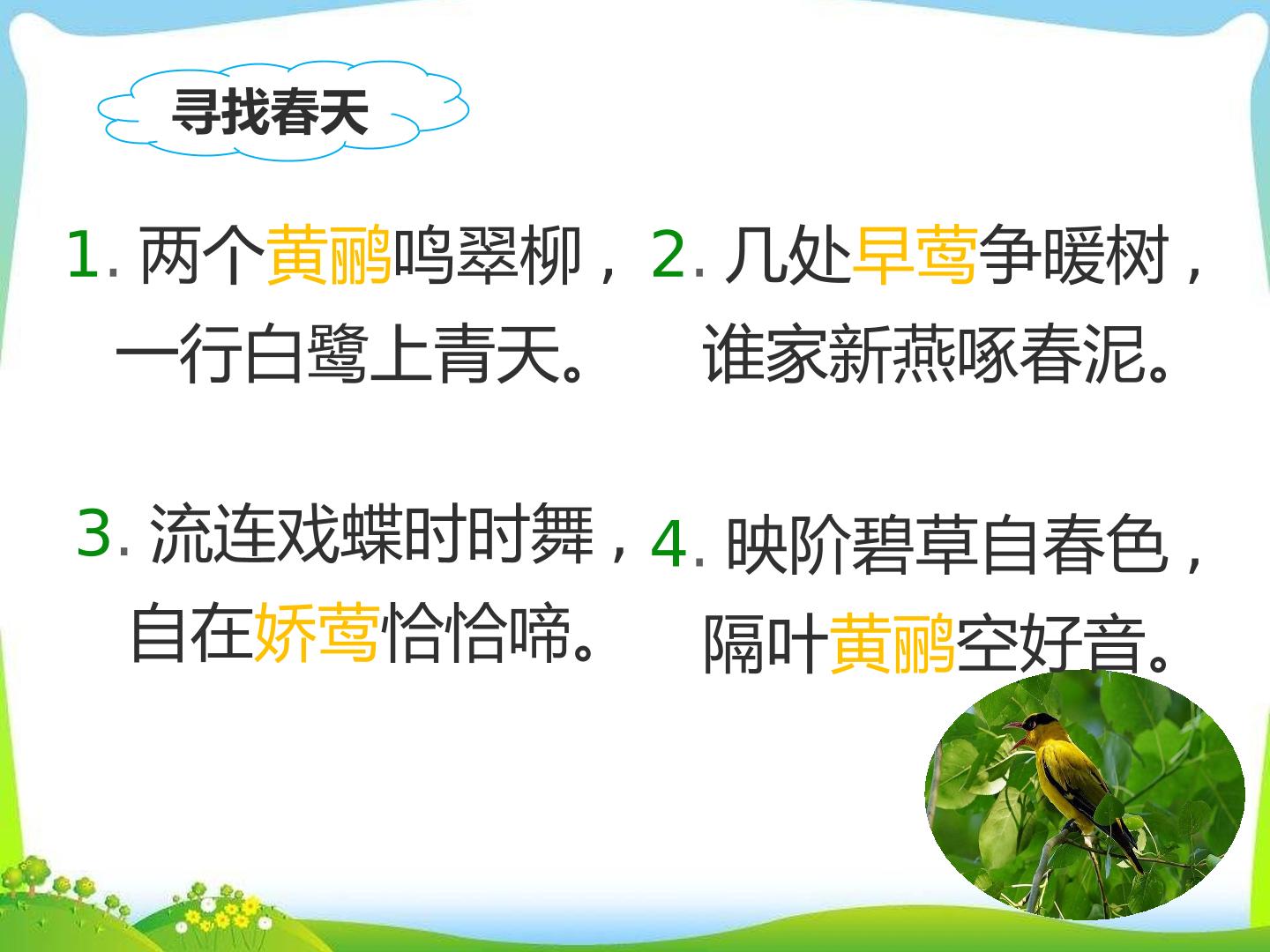 寻找春天

1. 两个黄鹂鸣翠柳，
一行白鹭上青天。

2. 几处早莺争暖树，
谁家新燕啄春泥。

3. 流连戏蝶时时舞，
自在娇莺恰恰啼。

4. 映阶碧草自春色，
隔叶黄鹂空好音。